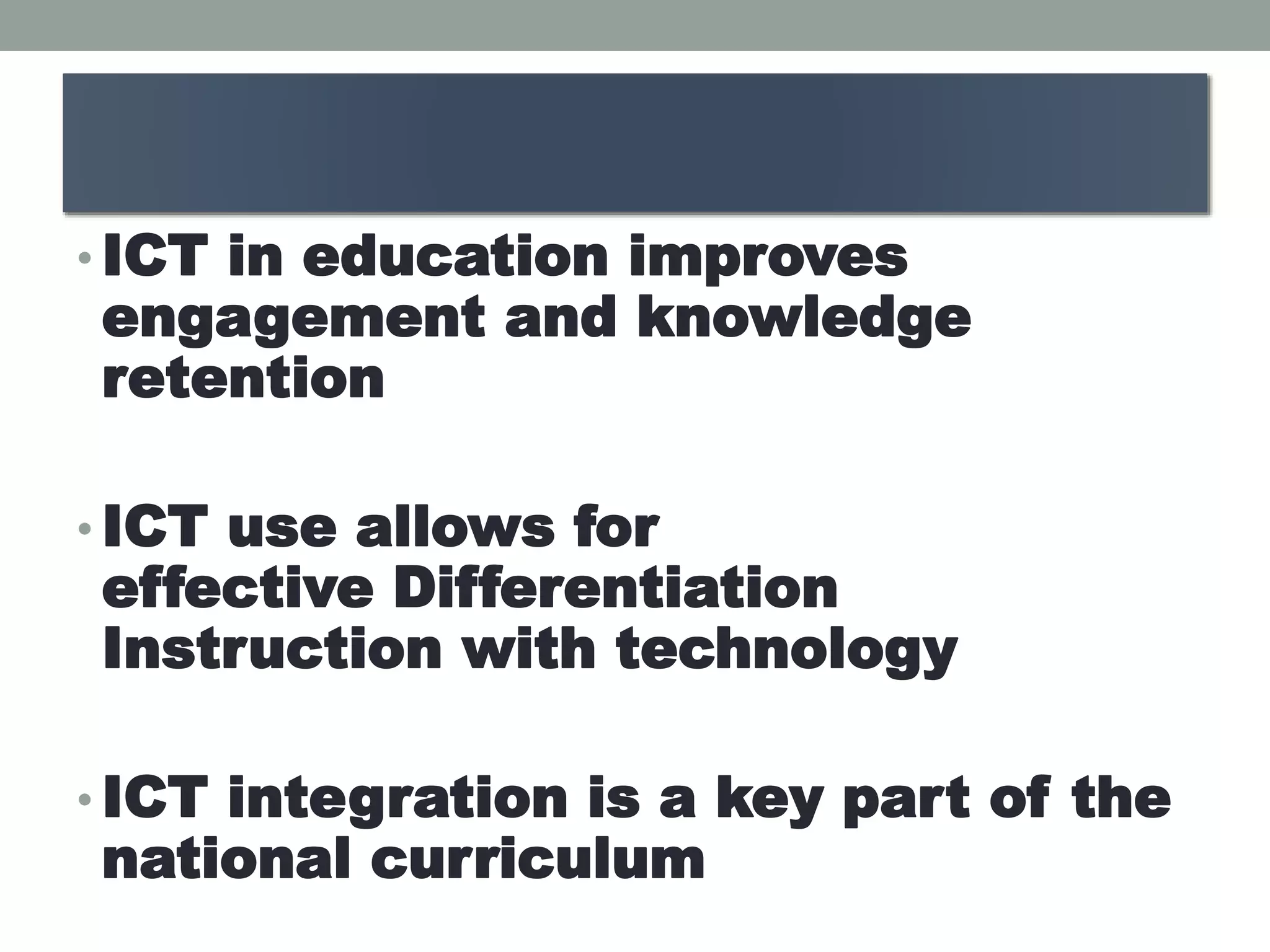 • ICT in education improves engagement and knowledge retention

• ICT use allows for effective Differentiation Instruction with technology

• ICT integration is a key part of the national curriculum